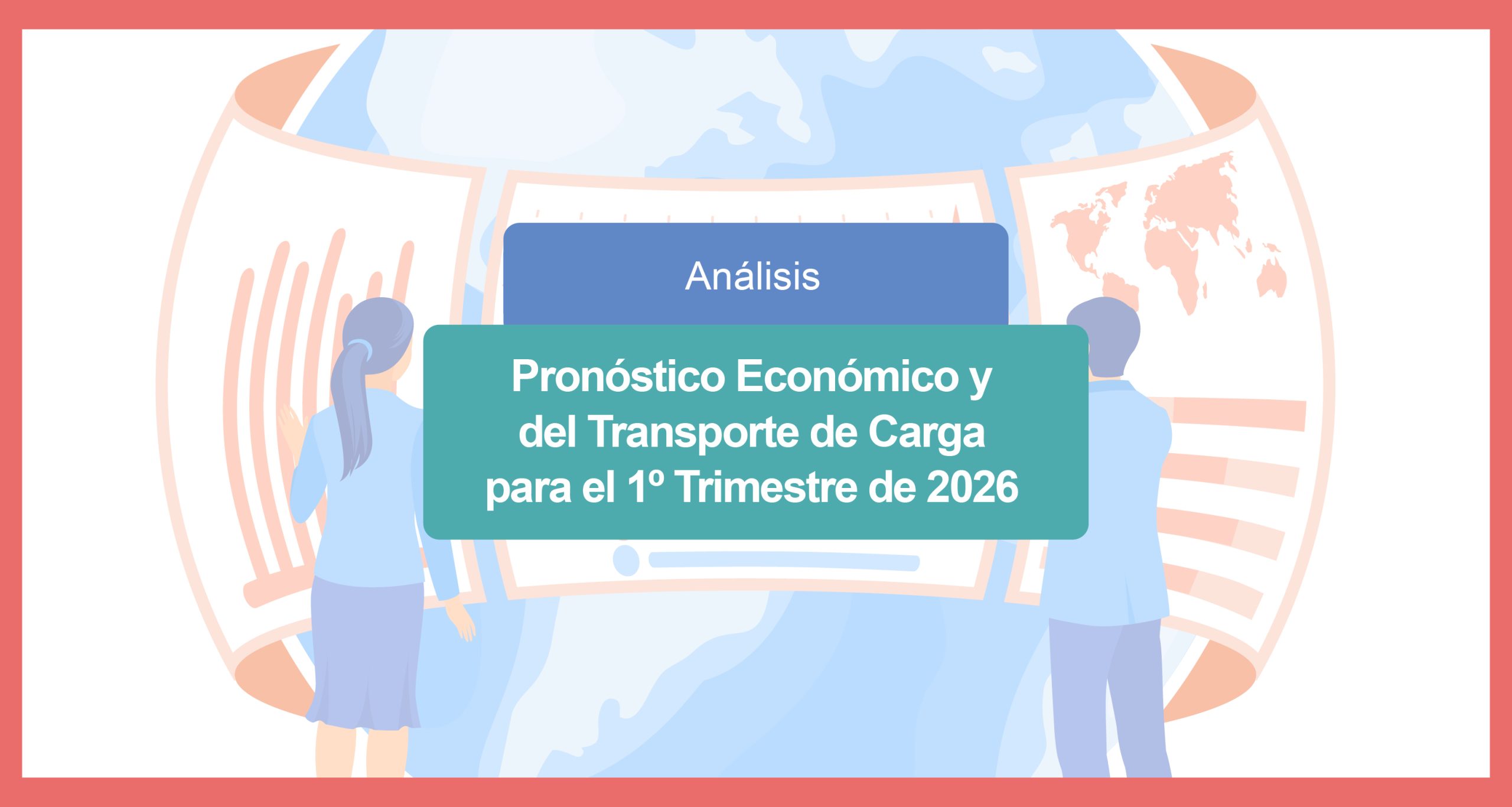 Análisis

Pronóstico Económico y del Transporte de Carga para el 1º Trimestre de 2026